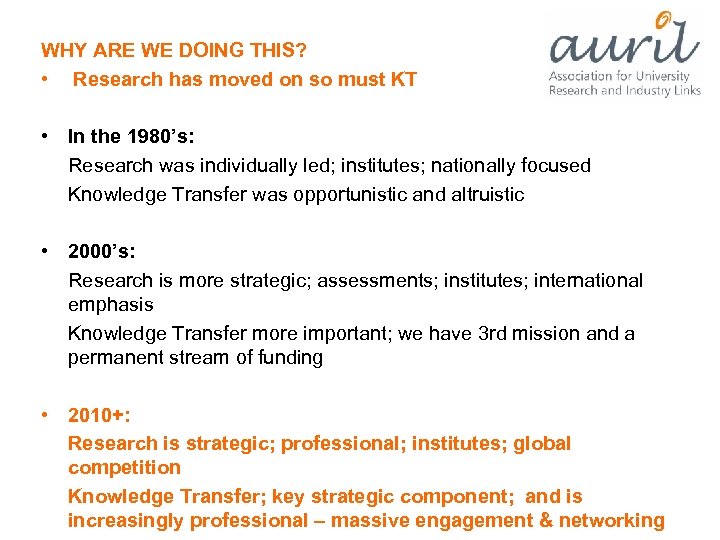 auril
Association for University Research and Industry Links

WHY ARE WE DOING THIS?
• Research has moved on so must KT

• In the 1980's:
Research was individually led; institutes; nationally focused
Knowledge Transfer was opportunistic and altruistic

• 2000's:
Research is more strategic; assessments; institutes; international emphasis
Knowledge Transfer more important; we have 3rd mission and a permanent stream of funding

• 2010+:
Research is strategic; professional; institutes; global competition
Knowledge Transfer; key strategic component; and is increasingly professional – massive engagement & networking